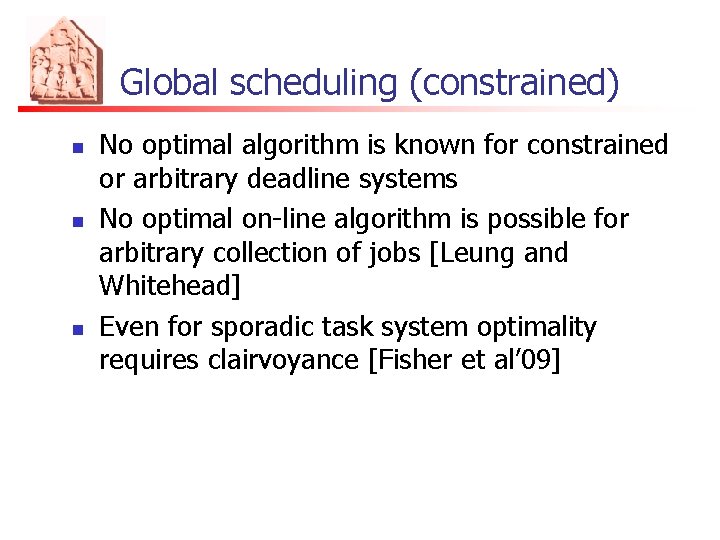 Global scheduling (constrained)

- No optimal algorithm is known for constrained or arbitrary deadline systems
- No optimal on-line algorithm is possible for arbitrary collection of jobs [Leung and Whitehead]
- Even for sporadic task system optimality requires clairvoyance [Fisher et al'09]